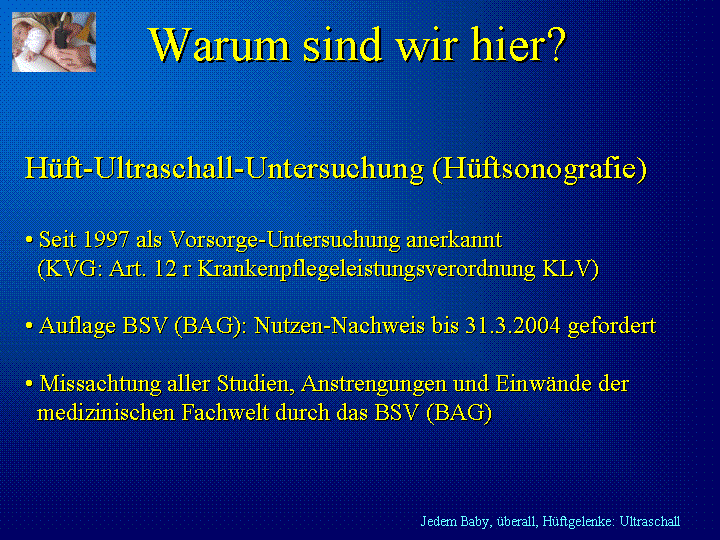 Warum sind wir hier?

Hüft-Ultraschall-Untersuchung (Hüftsonografie)

• Seit 1997 als Vorsorge-Untersuchung anerkannt (KVG: Art. 12 r Krankenpflegeleistungsverordnung KLV)

• Auflage BSV (BAG): Nutzen-Nachweis bis 31.3.2004 gefordert

• Missachtung aller Studien, Anstrengungen und Einwände der medizinischen Fachwelt durch das BSV (BAG)

Jedem Baby, überall, Hüftgelenke: Ultraschall